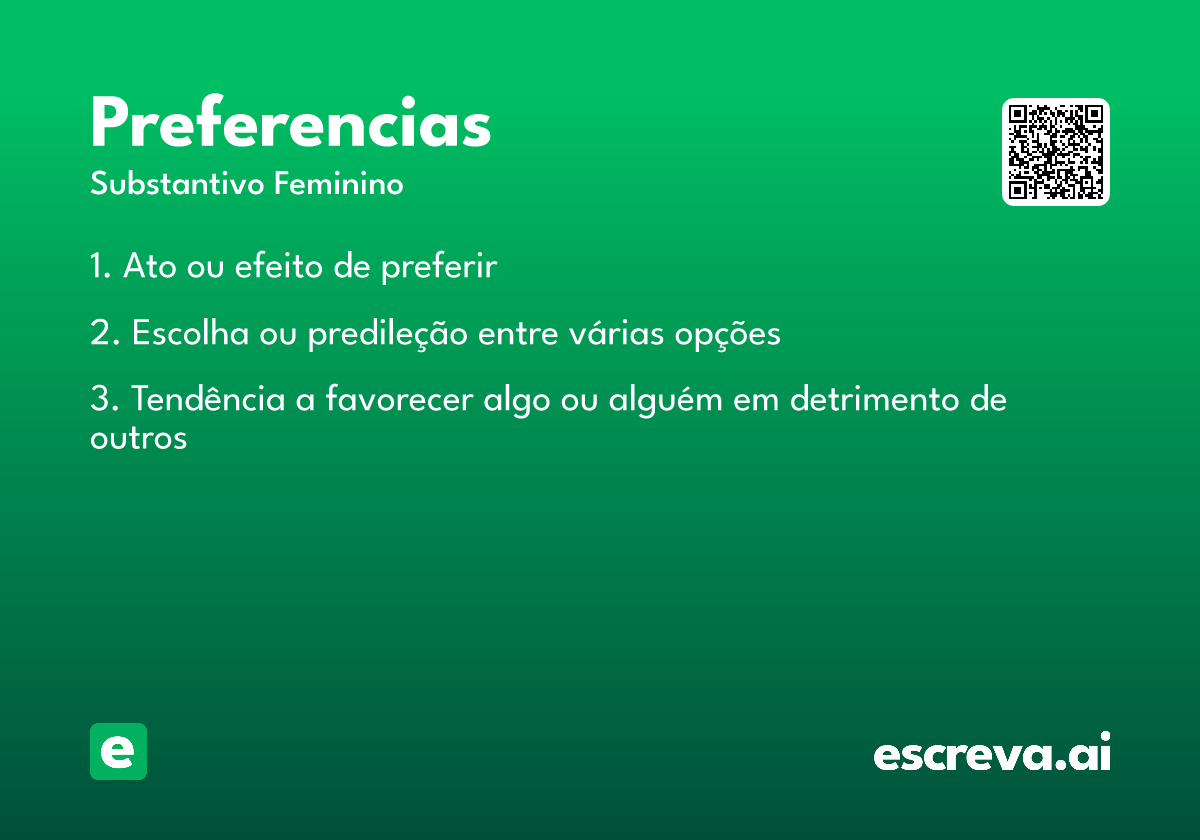 Preferencias
Substantivo Feminino

1. Ato ou efeito de preferir

2. Escolha ou predileção entre várias opções

3. Tendência a favorecer algo ou alguém em detrimento de outros

e

escreva.ai